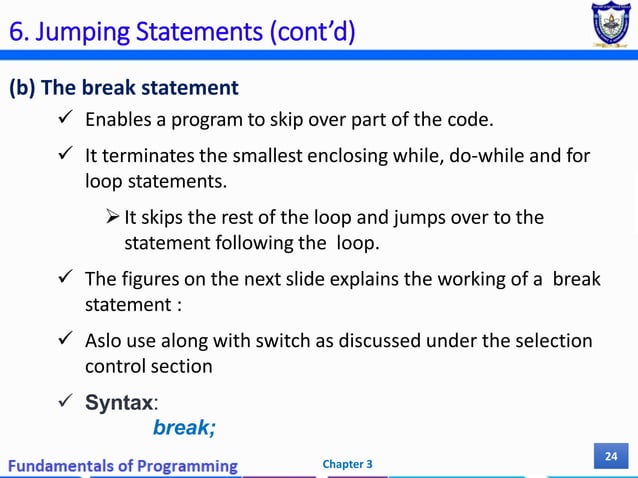 6. Jumping Statements (cont'd)

(b) The break statement

✓ Enables a program to skip over part of the code.

✓ It terminates the smallest enclosing while, do-while and for loop statements.

➢ It skips the rest of the loop and jumps over to the statement following the loop.

✓ The figures on the next slide explains the working of a break statement :

✓ Aslo use along with switch as discussed under the selection control section

✓ Syntax:
break;

Fundamentals of Programming

Chapter 3

24